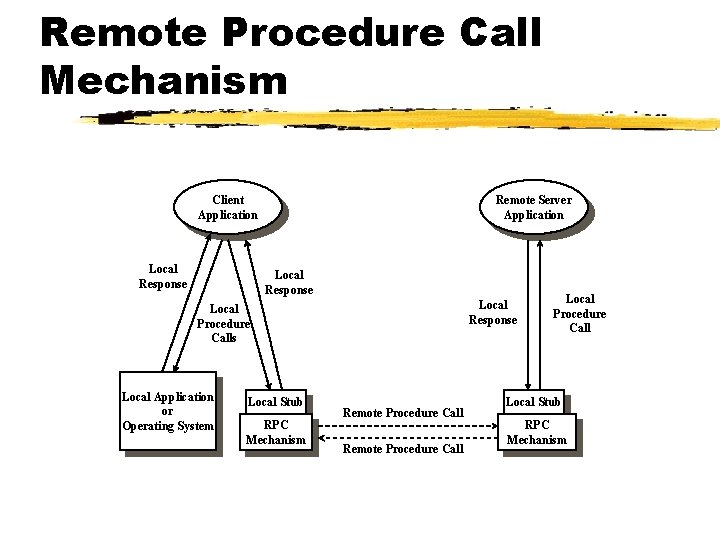 Remote Procedure Call Mechanism

Client Application

Remote Server Application

Local Response

Local Procedure Calls

Local Response

Local Response

Local Procedure Call

Local Application or Operating System

Local Stub

RPC Mechanism

Remote Procedure Call

Remote Procedure Call

Local Stub

RPC Mechanism